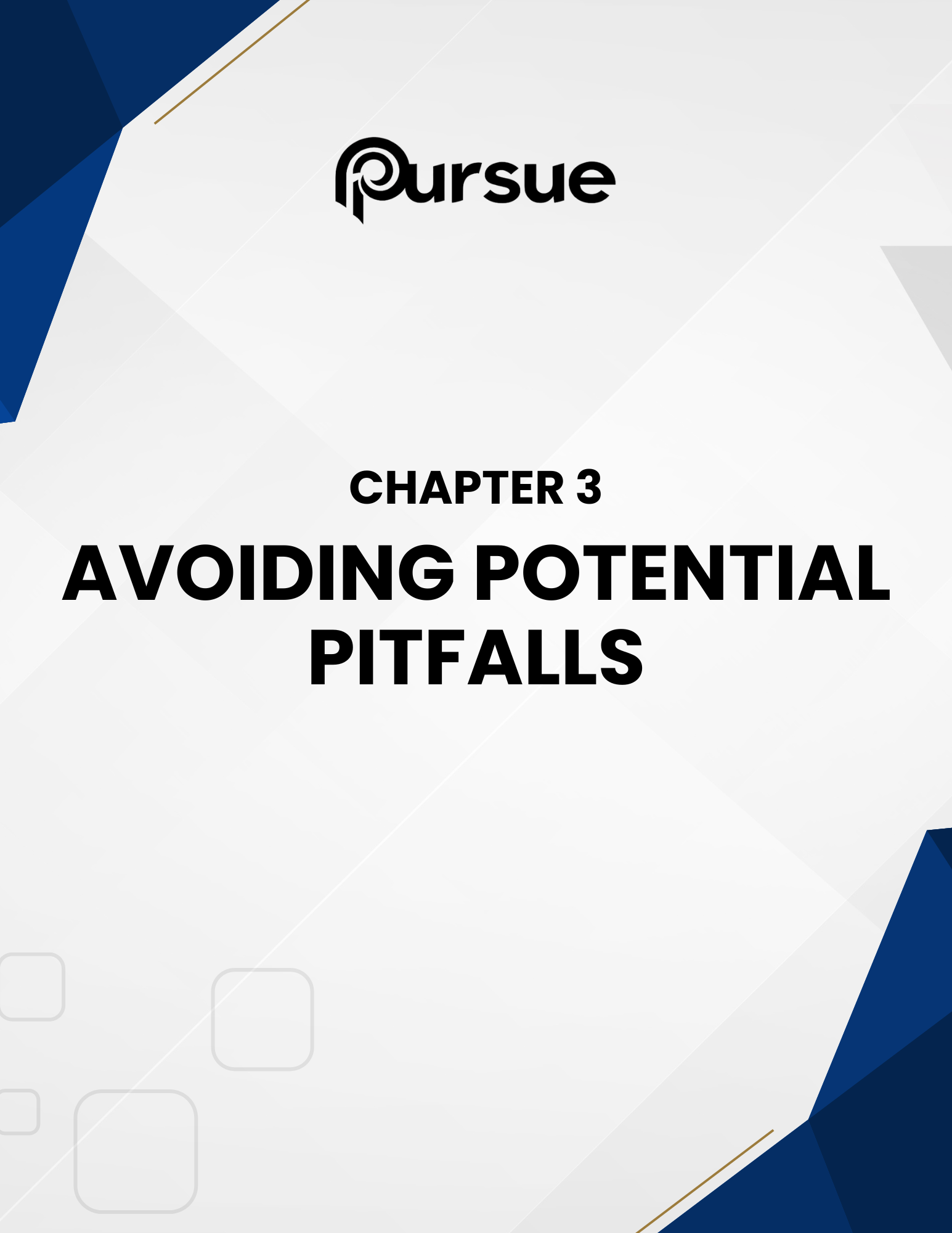 Pursue

CHAPTER 3

AVOIDING POTENTIAL PITFALLS